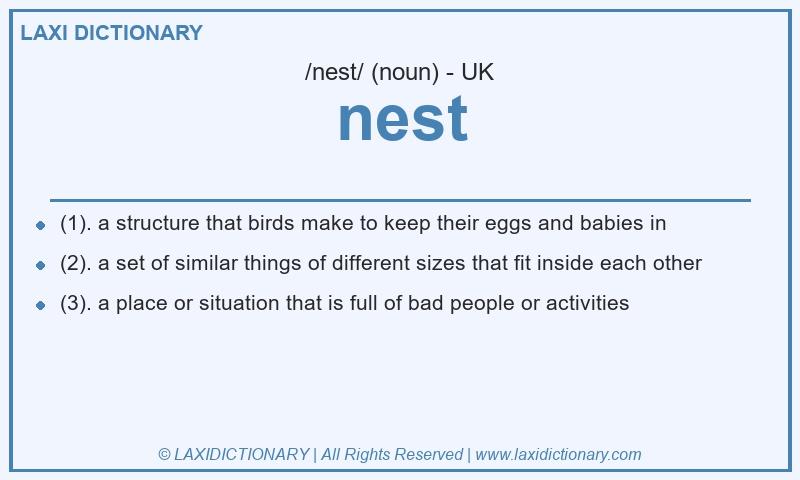 LAXI DICTIONARY

/nest/ (noun) - UK

nest

- (1). a structure that birds make to keep their eggs and babies in
- (2). a set of similar things of different sizes that fit inside each other
- (3). a place or situation that is full of bad people or activities

© LAXIDICTIONARY | All Rights Reserved | www.laxidictionary.com